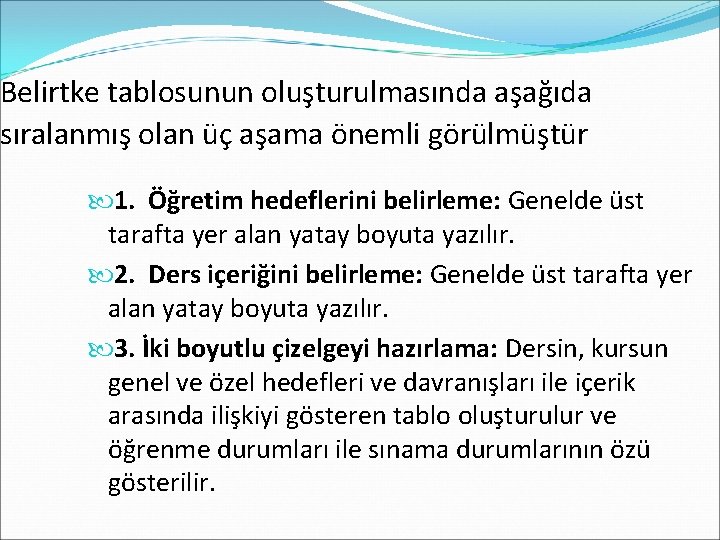 Belirtke tablosunun oluşturulmasında aşağıda sıralanmış olan üç aşama önemli görülmüştür

1. Öğretim hedeflerini belirleme: Genelde üst tarafta yer alan yatay boyuta yazılır.

2. Ders içeriğini belirleme: Genelde üst tarafta yer alan yatay boyuta yazılır.

3. İki boyutlu çizelgeyi hazırlama: Dersin, kursun genel ve özel hedefleri ve davranışları ile içerik arasında ilişkiyi gösteren tablo oluşturulur ve öğrenme durumları ile sınama durumlarının özü gösterilir.